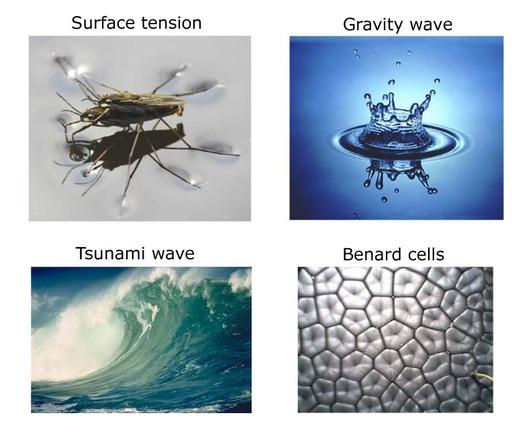 Surface tension

Gravity wave

Tsunami wave

Benard cells